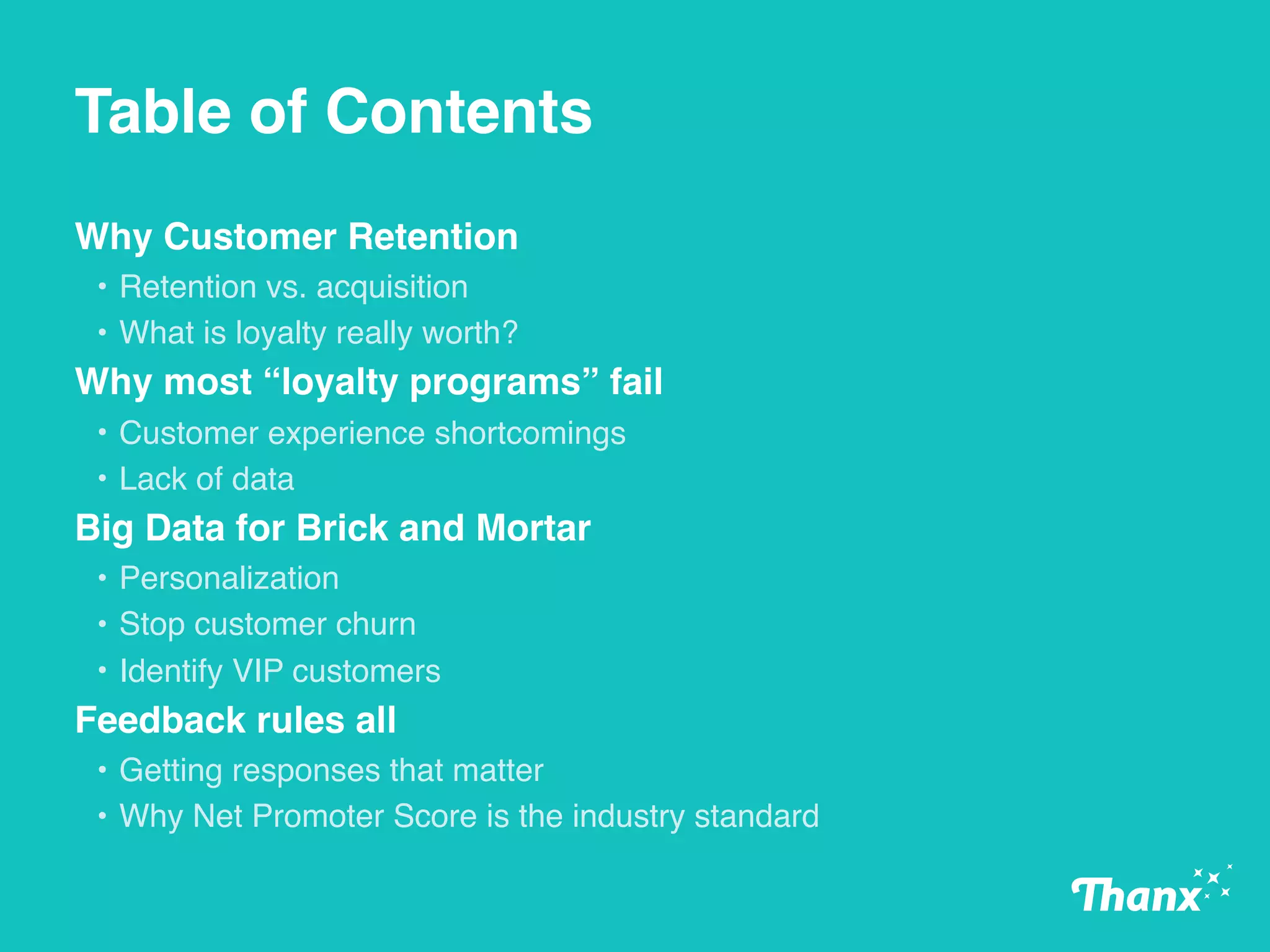 Table of Contents

Why Customer Retention
• Retention vs. acquisition
• What is loyalty really worth?

Why most “loyalty programs” fail
• Customer experience shortcomings
• Lack of data

Big Data for Brick and Mortar
• Personalization
• Stop customer churn
• Identify VIP customers

Feedback rules all
• Getting responses that matter
• Why Net Promoter Score is the industry standard

Thanx